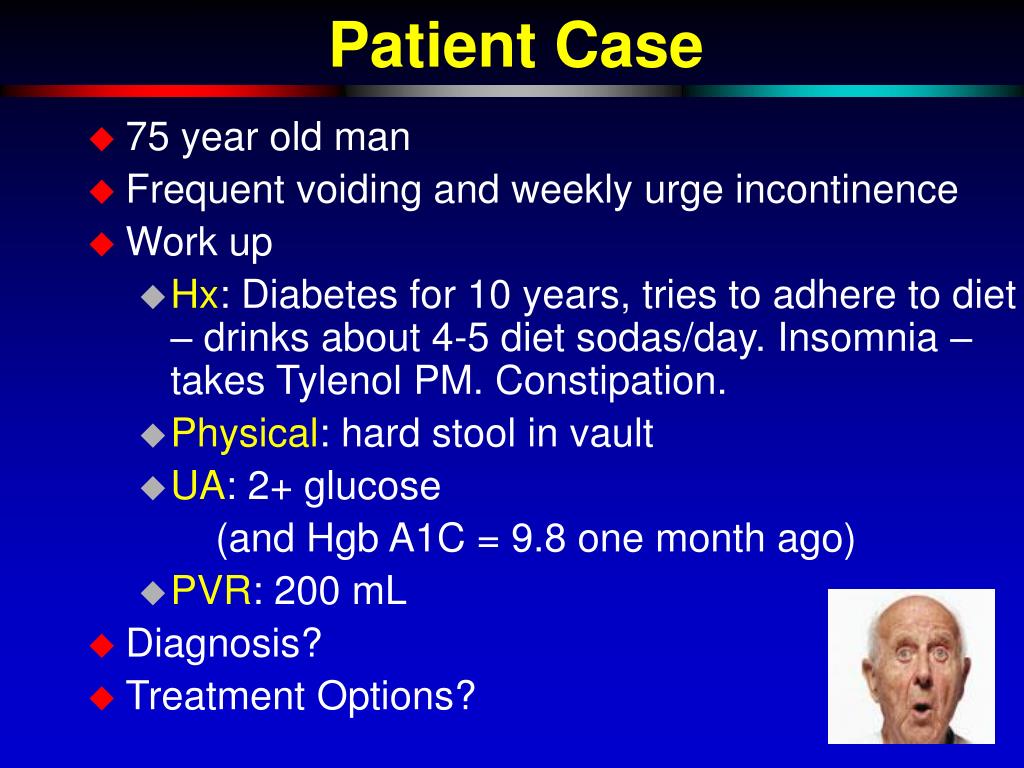 Patient Case

75 year old man

Frequent voiding and weekly urge incontinence

Work up

Hx: Diabetes for 10 years, tries to adhere to diet – drinks about 4-5 diet sodas/day. Insomnia – takes Tylenol PM. Constipation.

Physical: hard stool in vault

UA: 2+ glucose

(and Hgb A1C = 9.8 one month ago)

PVR: 200 mL

Diagnosis?

Treatment Options?